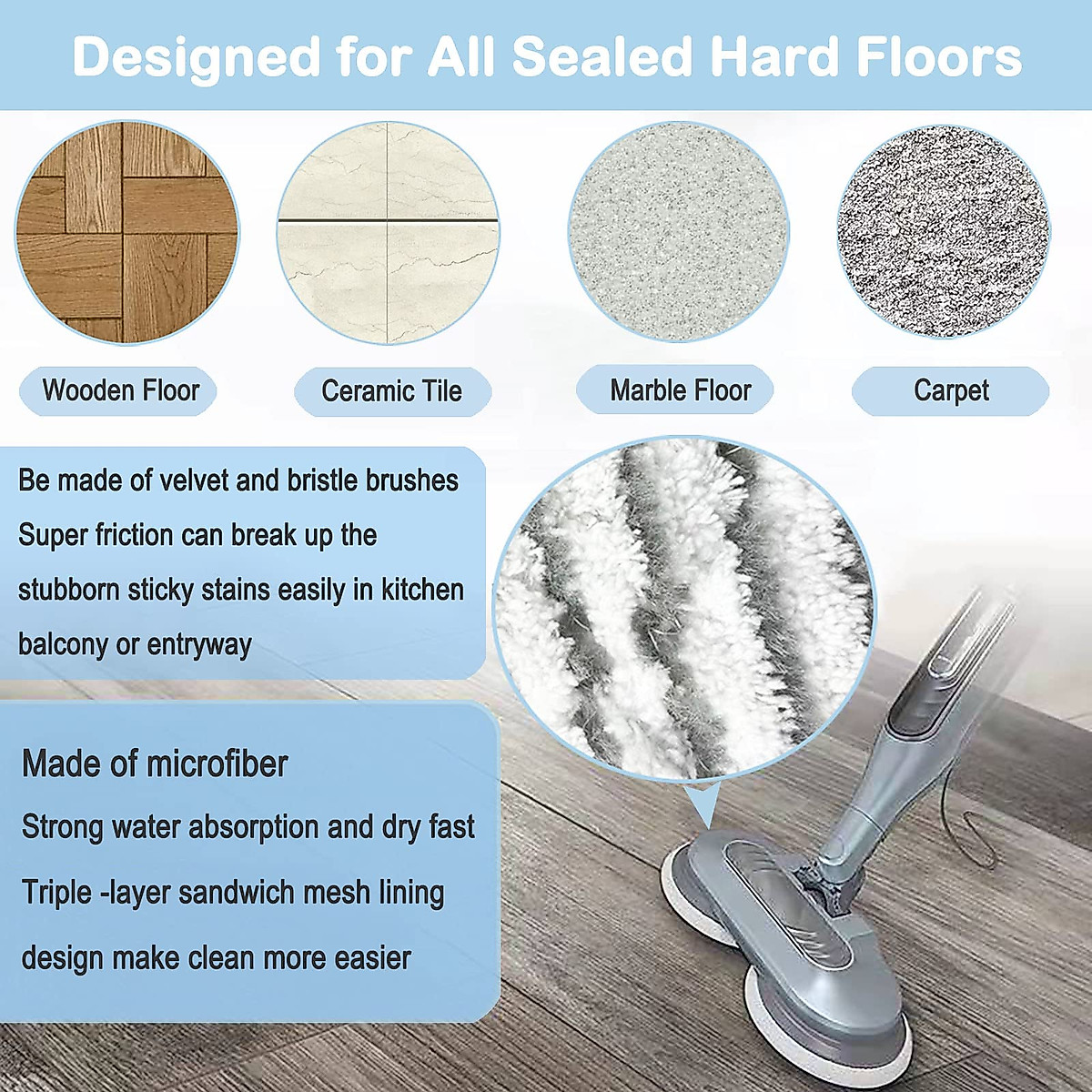 Designed for All Sealed Hard Floors

Wooden Floor

Ceramic Tile

Marble Floor

Carpet

Be made of velvet and bristle brushes
Super friction can break up the stubborn sticky stains easily in kitchen balcony or entryway

Made of microfiber
Strong water absorption and dry fast
Triple -layer sandwich mesh lining design make clean more easier